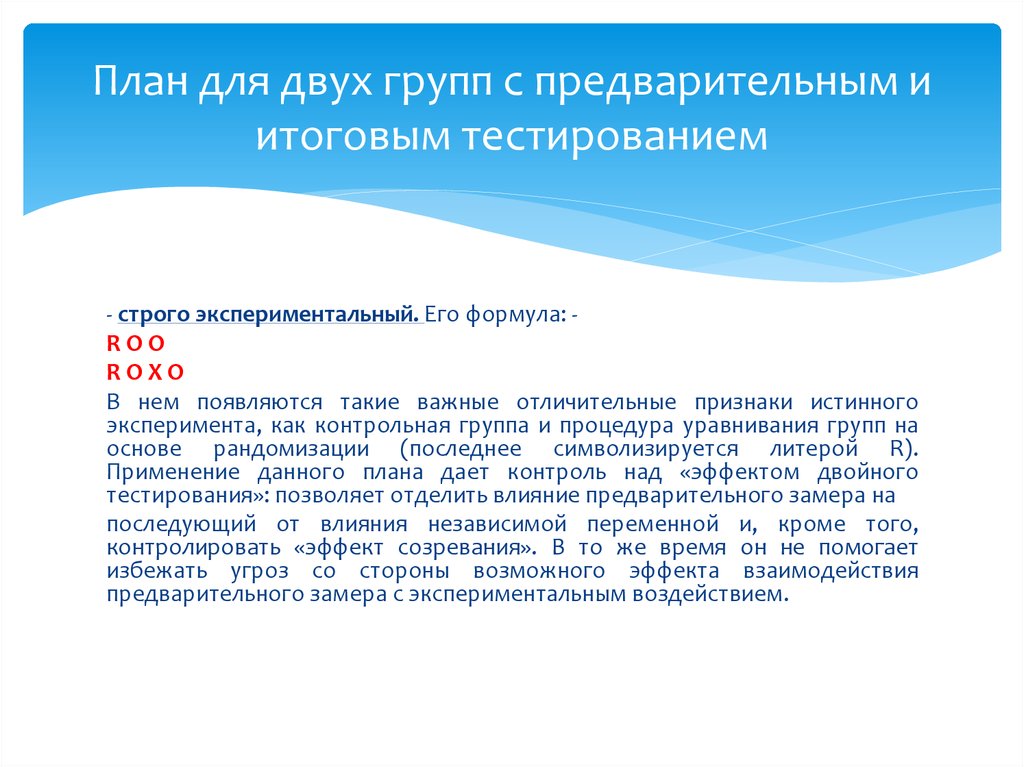 План для двух групп с предварительным и итоговым тестированием

- строго экспериментальный. Его формула: -

R O O

R O X O

В нем появляются такие важные отличительные признаки истинного эксперимента, как контрольная группа и процедура уравнивания групп на основе рандомизации (последнее символизируется литерой R). Применение данного плана дает контроль над «эффектом двойного тестирования»: позволяет отделить влияние предварительного замера на

последующий от влияния независимой переменной и, кроме того, контролировать «эффект созревания». В то же время он не помогает избежать угроз со стороны возможного эффекта взаимодействия предварительного замера с экспериментальным воздействием.